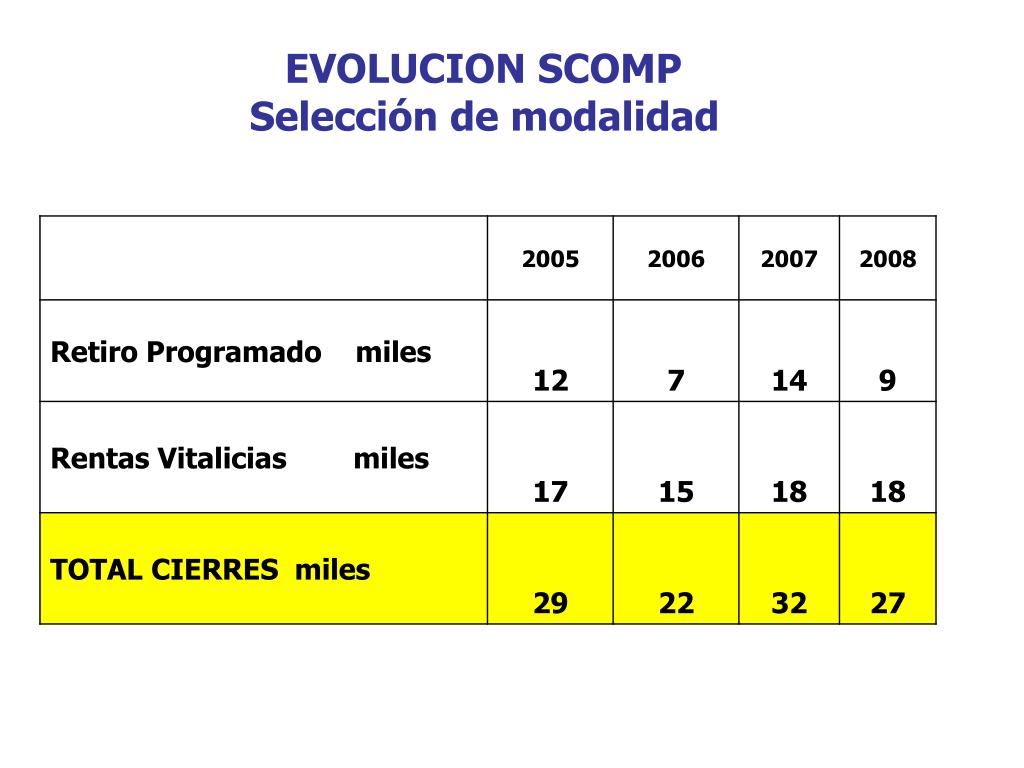 EVOLUCION SCOMP
Selección de modalidad

| | 2005 | 2006 | 2007 | 2008 |
|---|---|---|---|---|
| Retiro Programado miles | 12 | 7 | 14 | 9 |
| Rentas Vitalicias miles | 17 | 15 | 18 | 18 |
| TOTAL CIERRES miles | 29 | 22 | 32 | 27 |